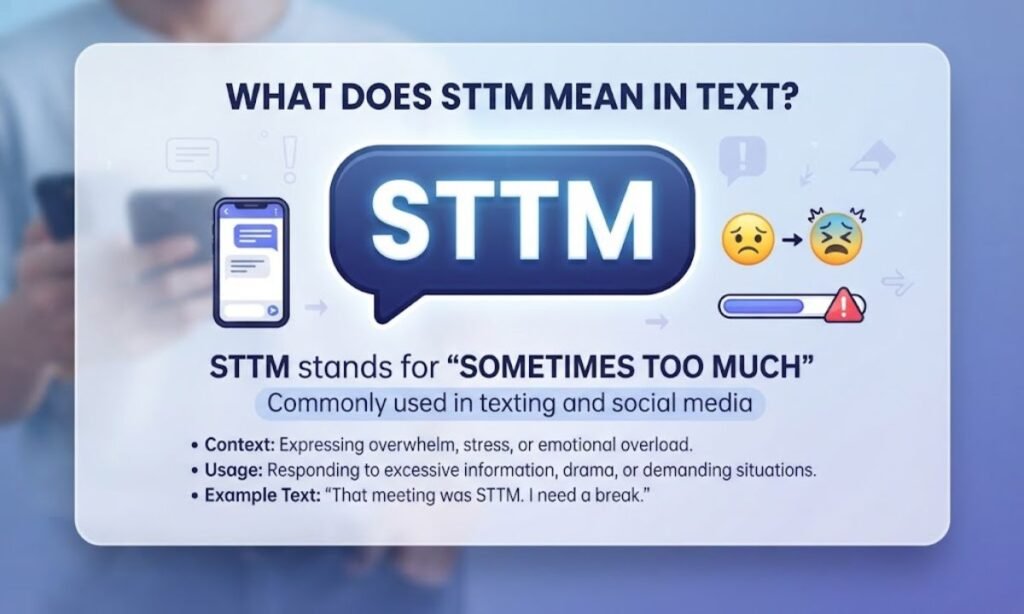 WHAT DOES STTM MEAN IN TEXT?

STTM

STTM stands for "SOMETIMES TOO MUCH"

Commonly used in texting and social media

• Context: Expressing overwhelm, stress, or emotional overload.
• Usage: Responding to excessive information, drama, or demanding situations.
• Example Text: "That meeting was STTM. I need a break."